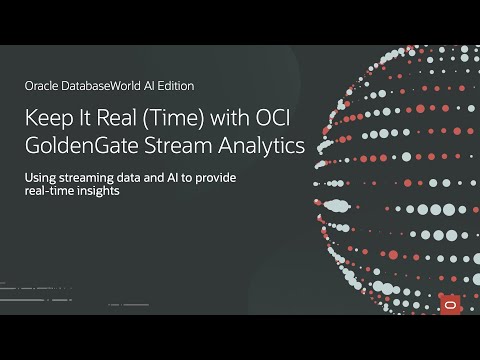 Oracle DatabaseWorld AI Edition

Keep It Real (Time) with OCI GoldenGate Stream Analytics

Using streaming data and AI to provide real-time insights